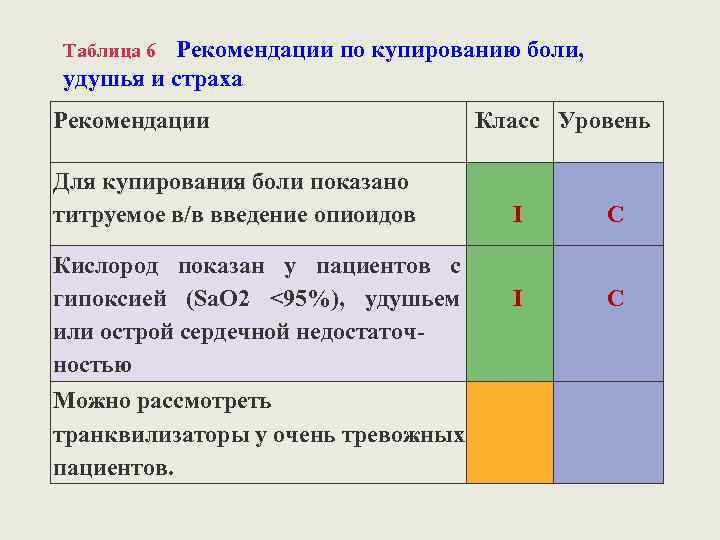 Таблица 6 Рекомендации по купированию боли, удушья и страха

| Рекомендации | Класс | Уровень |
|---|---|---|
| Для купирования боли показано титруемое в/в введение опиоидов | I | C |
| Кислород показан у пациентов с гипоксией (SaO2 <95%), удушьем или острой сердечной недостаточностью | I | C |
| Можно рассмотреть транквилизаторы у очень тревожных пациентов. | | |